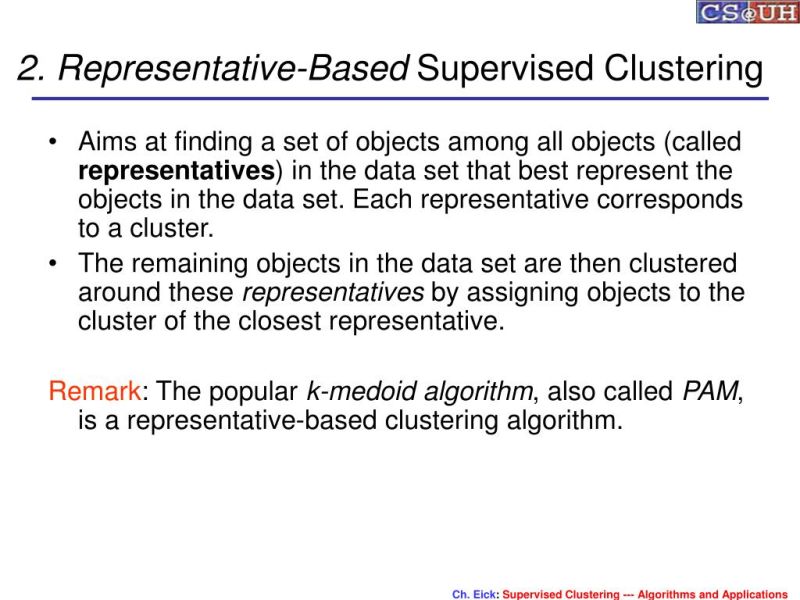 CS@UH

2. Representative-Based Supervised Clustering

• Aims at finding a set of objects among all objects (called representatives) in the data set that best represent the objects in the data set. Each representative corresponds to a cluster.
• The remaining objects in the data set are then clustered around these representatives by assigning objects to the cluster of the closest representative.

Remark: The popular k-medoid algorithm, also called PAM, is a representative-based clustering algorithm.

Ch. Eick: Supervised Clustering --- Algorithms and Applications